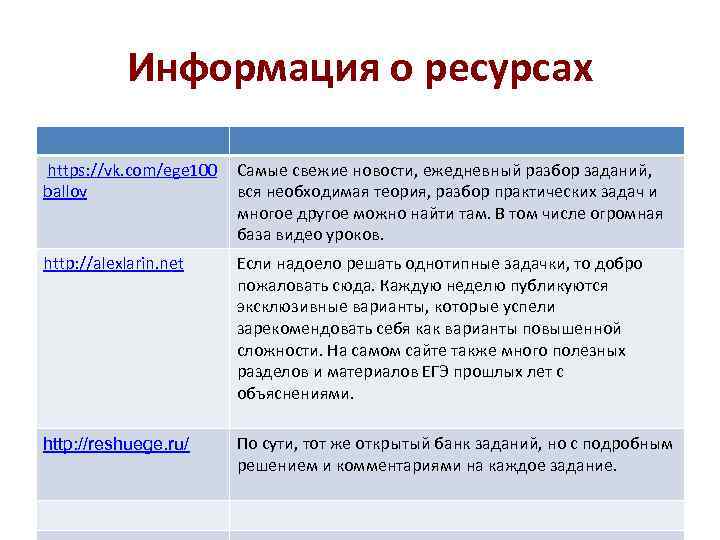 Информация о ресурсах

| | |
|---|---|
| https://vk.com/ege100ballov | Самые свежие новости, ежедневный разбор заданий, вся необходимая теория, разбор практических задач и многое другое можно найти там. В том числе огромная база видео уроков. |
| http://alexlarin.net | Если надоело решать однотипные задачки, то добро пожаловать сюда. Каждую неделю публикуются эксклюзивные варианты, которые успели зарекомендовать себя как варианты повышенной сложности. На самом сайте также много полезных разделов и материалов ЕГЭ прошлых лет с объяснениями. |
| http://reshuege.ru/ | По сути, тот же открытый банк заданий, но с подробным решением и комментариями на каждое задание. |
| | |